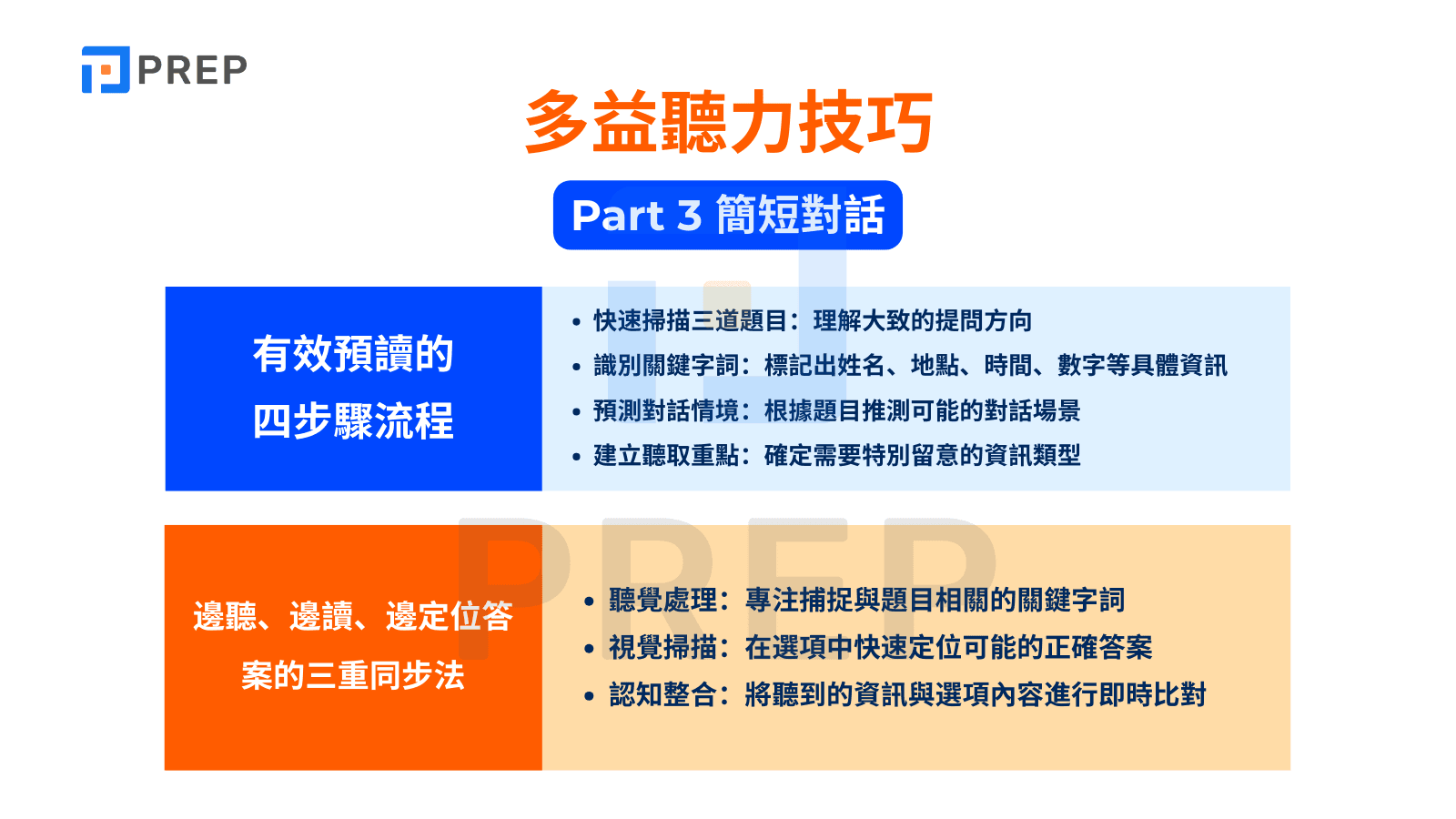 PREP

多益聽力技巧

Part 3 簡短對話

有效預讀的四步驟流程

• 快速掃描三道題目：理解大致的提問方向
• 識別關鍵字詞：標記出姓名、地點、時間、數字等具體資訊
• 預測對話情境：根據題目推測可能的對話場景
• 建立聽取重點：確定需要特別留意的資訊類型

邊聽、邊讀、邊定位答案的三重同步法

• 聽覺處理：專注捕捉與題目相關的關鍵字詞
• 視覺掃描：在選項中快速定位可能的正確答案
• 認知整合：將聽到的資訊與選項內容進行即時比對

PREP